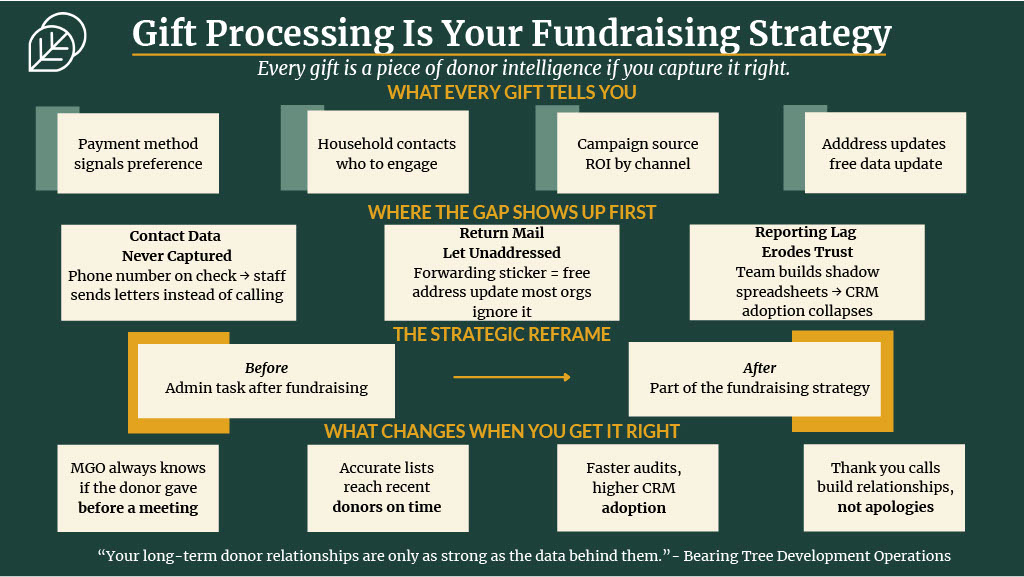 Gift Processing Is Your Fundraising Strategy

Every gift is a piece of donor intelligence if you capture it right.

WHAT EVERY GIFT TELLS YOU

Payment method signals preference

Household contacts who to engage

Campaign source ROI by channel

Adddress updates free data update

WHERE THE GAP SHOWS UP FIRST

Contact Data Never Captured
Phone number on check → staff sends letters instead of calling

Return Mail Let Unaddressed
Forwarding sticker = free address update most orgs ignore it

Reporting Lag Erodes Trust
Team builds shadow spreadsheets → CRM adoption collapses

THE STRATEGIC REFRAME

Before
Admin task after fundraising

After
Part of the fundraising strategy

WHAT CHANGES WHEN YOU GET IT RIGHT

MGO always knows if the donor gave before a meeting

Accurate lists reach recent donors on time

Faster audits, higher CRM adoption

Thank you calls build relationships, not apologies

“Your long-term donor relationships are only as strong as the data behind them.”- Bearing Tree Development Operations